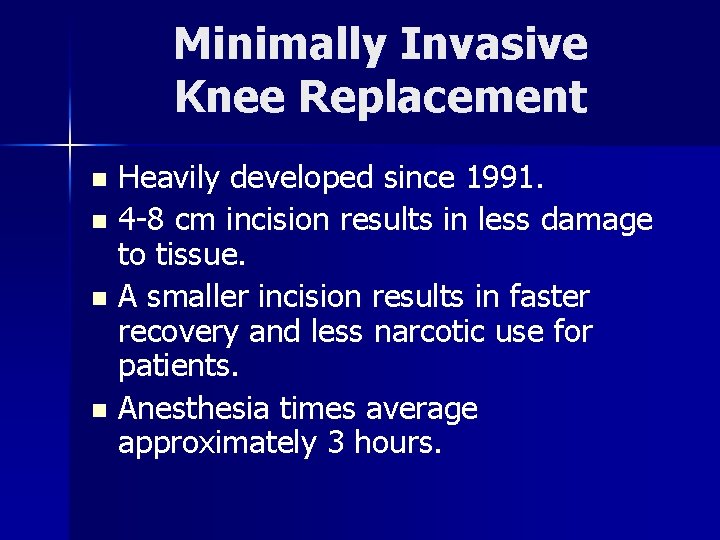 Minimally Invasive Knee Replacement

- Heavily developed since 1991.
- 4-8 cm incision results in less damage to tissue.
- A smaller incision results in faster recovery and less narcotic use for patients.
- Anesthesia times average approximately 3 hours.